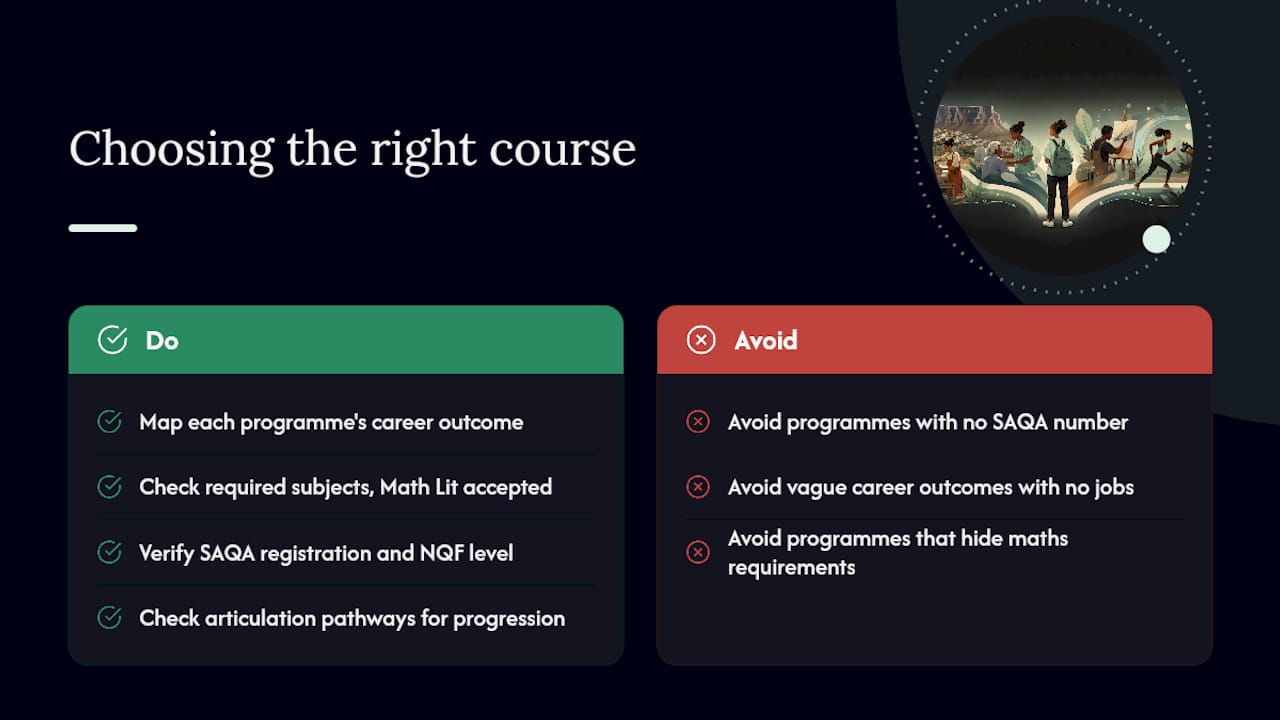 Choosing the right course

Do

Map each programme's career outcome

Check required subjects, Math Lit accepted

Verify SAQA registration and NQF level

Check articulation pathways for progression

Avoid

Avoid programmes with no SAQA number

Avoid vague career outcomes with no jobs

Avoid programmes that hide maths requirements